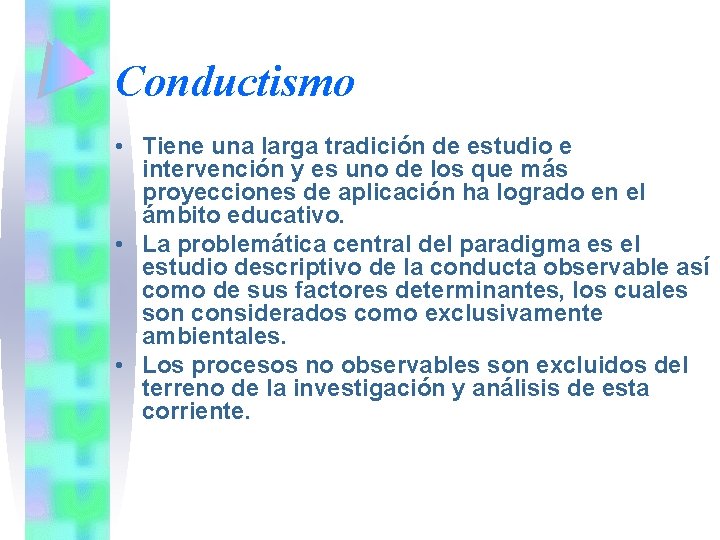 Conductismo

• Tiene una larga tradición de estudio e intervención y es uno de los que más proyecciones de aplicación ha logrado en el ámbito educativo.
• La problemática central del paradigma es el estudio descriptivo de la conducta observable así como de sus factores determinantes, los cuales son considerados como exclusivamente ambientales.
• Los procesos no observables son excluidos del terreno de la investigación y análisis de esta corriente.